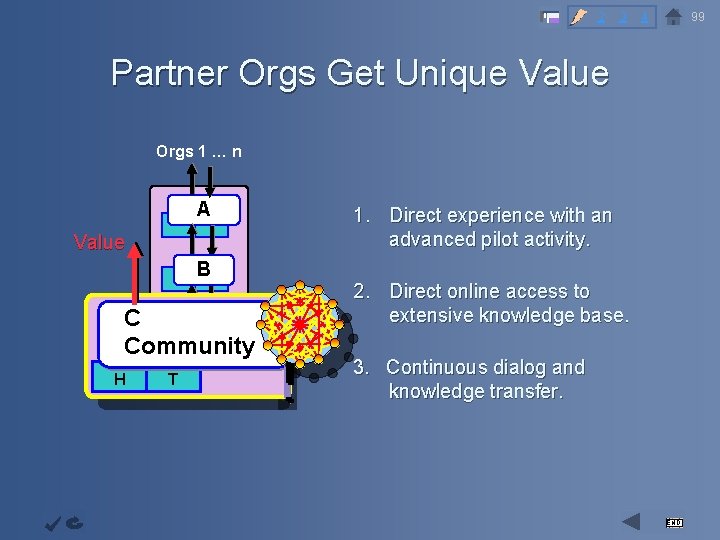 99

Partner Orgs Get Unique Value

Orgs 1 … n

A

Value

B

C
Community

H T

1. Direct experience with an advanced pilot activity.

2. Direct online access to extensive knowledge base.

3. Continuous dialog and knowledge transfer.

END